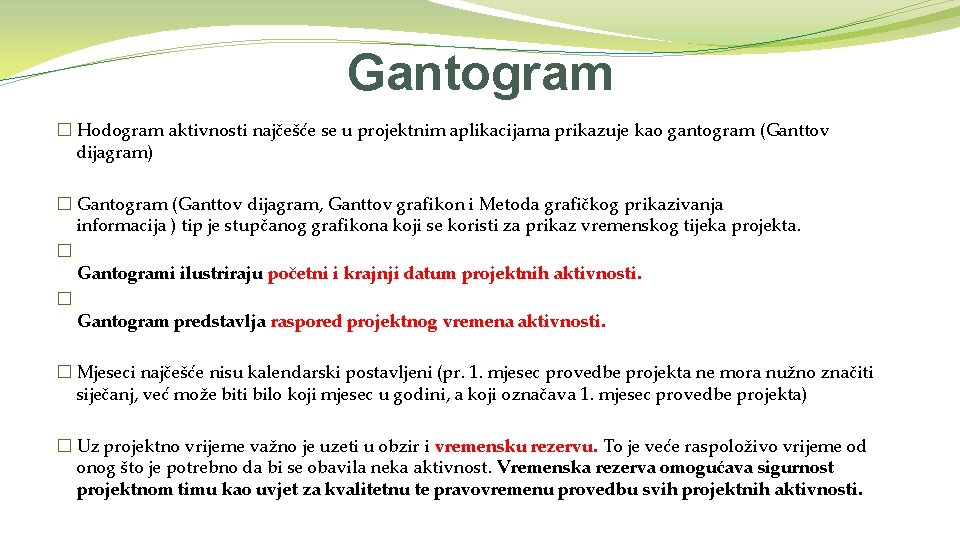 Gantogram

� Hodogram aktivnosti najčešće se u projektnim aplikacijama prikazuje kao gantogram (Ganttov dijagram)

� Gantogram (Ganttov dijagram, Ganttov grafikon i Metoda grafičkog prikazivanja informacija ) tip je stupčanog grafikona koji se koristi za prikaz vremenskog tijeka projekta.

�
Gantogrami ilustriraju početni i krajnji datum projektnih aktivnosti.

�
Gantogram predstavlja raspored projektnog vremena aktivnosti.

� Mjeseci najčešće nisu kalendarski postavljeni (pr. 1. mjesec provedbe projekta ne mora nužno značiti siječanj, već može biti bilo koji mjesec u godini, a koji označava 1. mjesec provedbe projekta)

� Uz projektno vrijeme važno je uzeti u obzir i vremensku rezervu. To je veće raspoloživo vrijeme od onog što je potrebno da bi se obavila neka aktivnost. Vremenska rezerva omogućava sigurnost projektnom timu kao uvjet za kvalitetnu te pravovremenu provedbu svih projektnih aktivnosti.